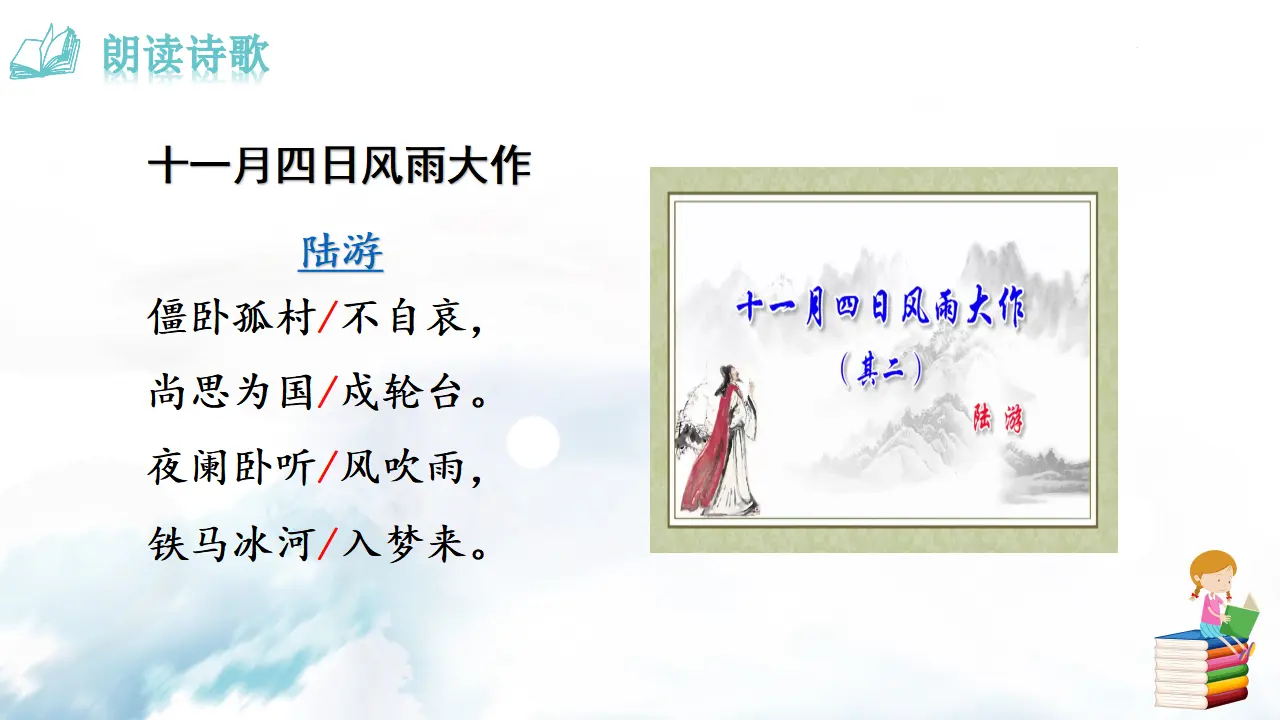 朗读诗歌

十一月四日风雨大作

陆游

僵卧孤村/不自哀，

尚思为国/戍轮台。

夜阑卧听/风吹雨，

铁马冰河/入梦来。

十一月四日风雨大作

（其二）

陆游